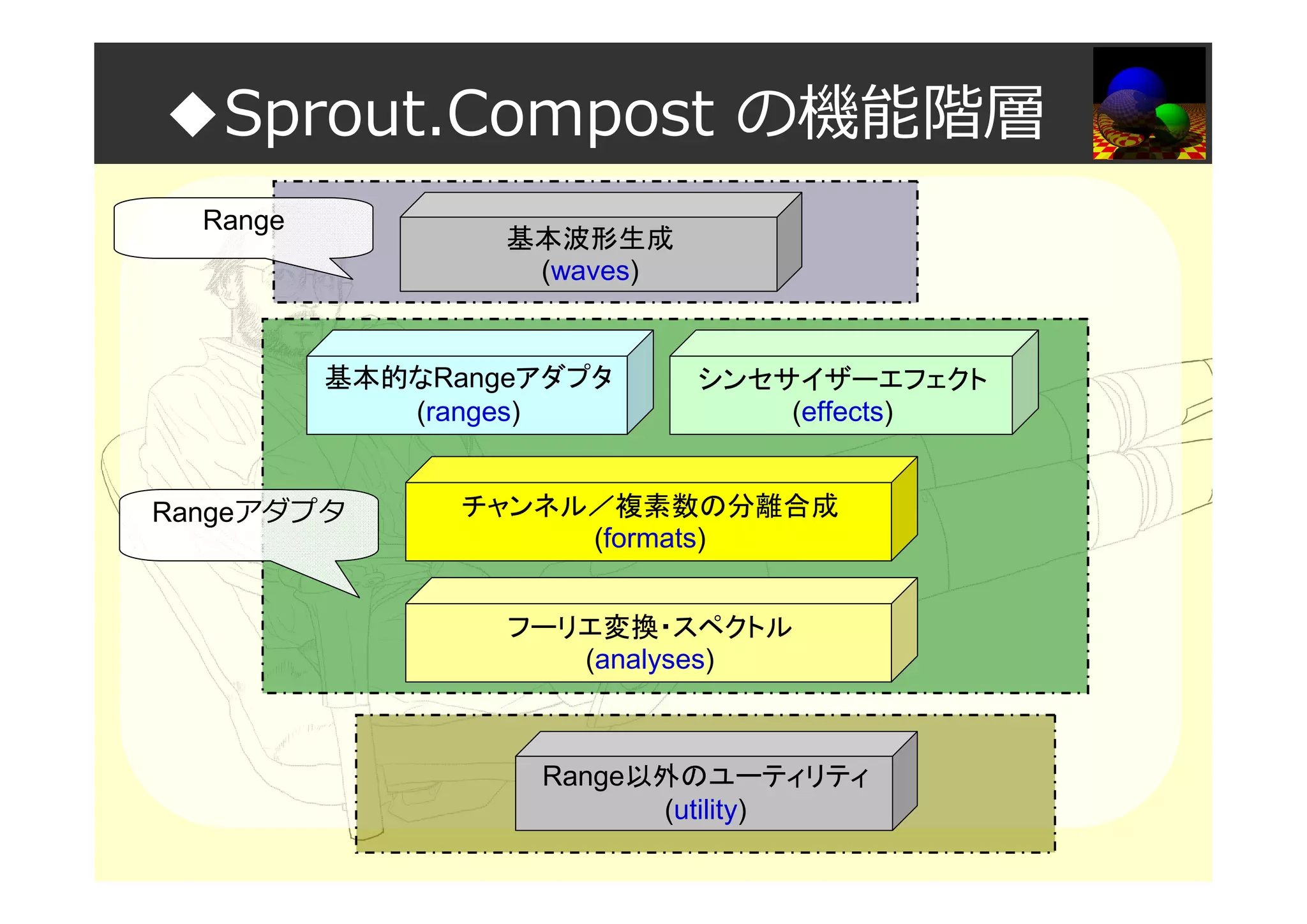 ◆Sprout.Compost の機能階層

Range

基本波形生成
(waves)

基本的なRangeアダプタ
(ranges)

シンセサイザーエフェクト
(effects)

Rangeアダプタ

チャンネル／複素数の分離合成
(formats)

フーリエ変換・スペクトル
(analyses)

Range以外のユーティリティ
(utility)